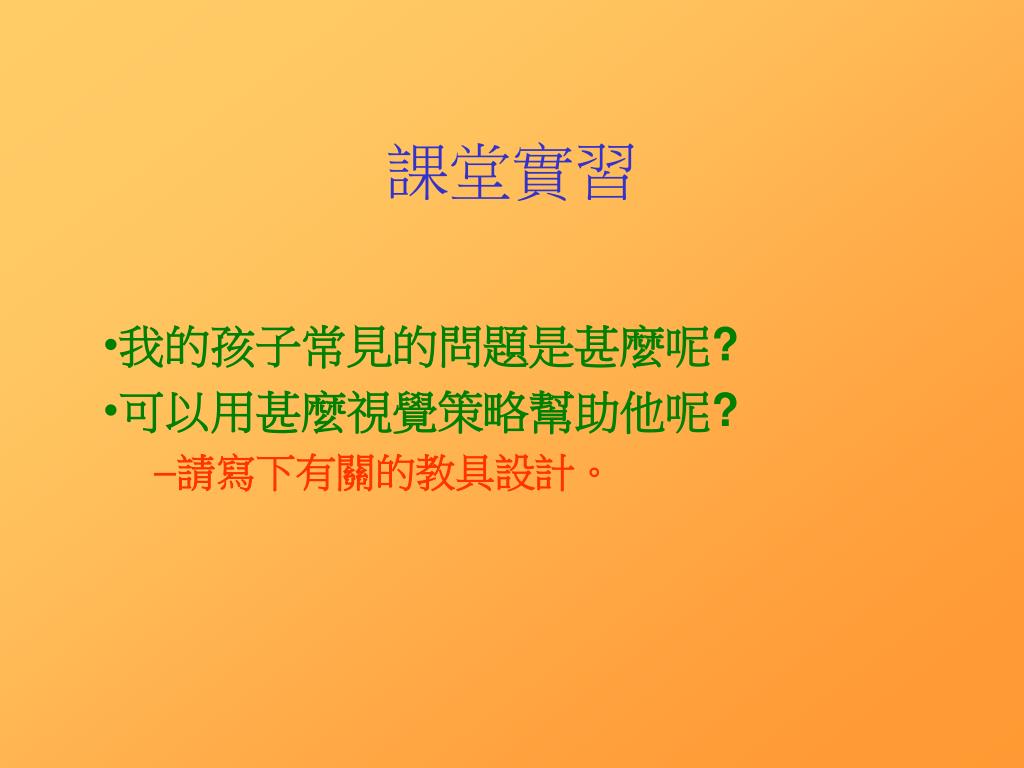 課堂實習

•我的孩子常見的問題是甚麼呢?
•可以用甚麼視覺策略幫助他呢?
–請寫下有關的教具設計。